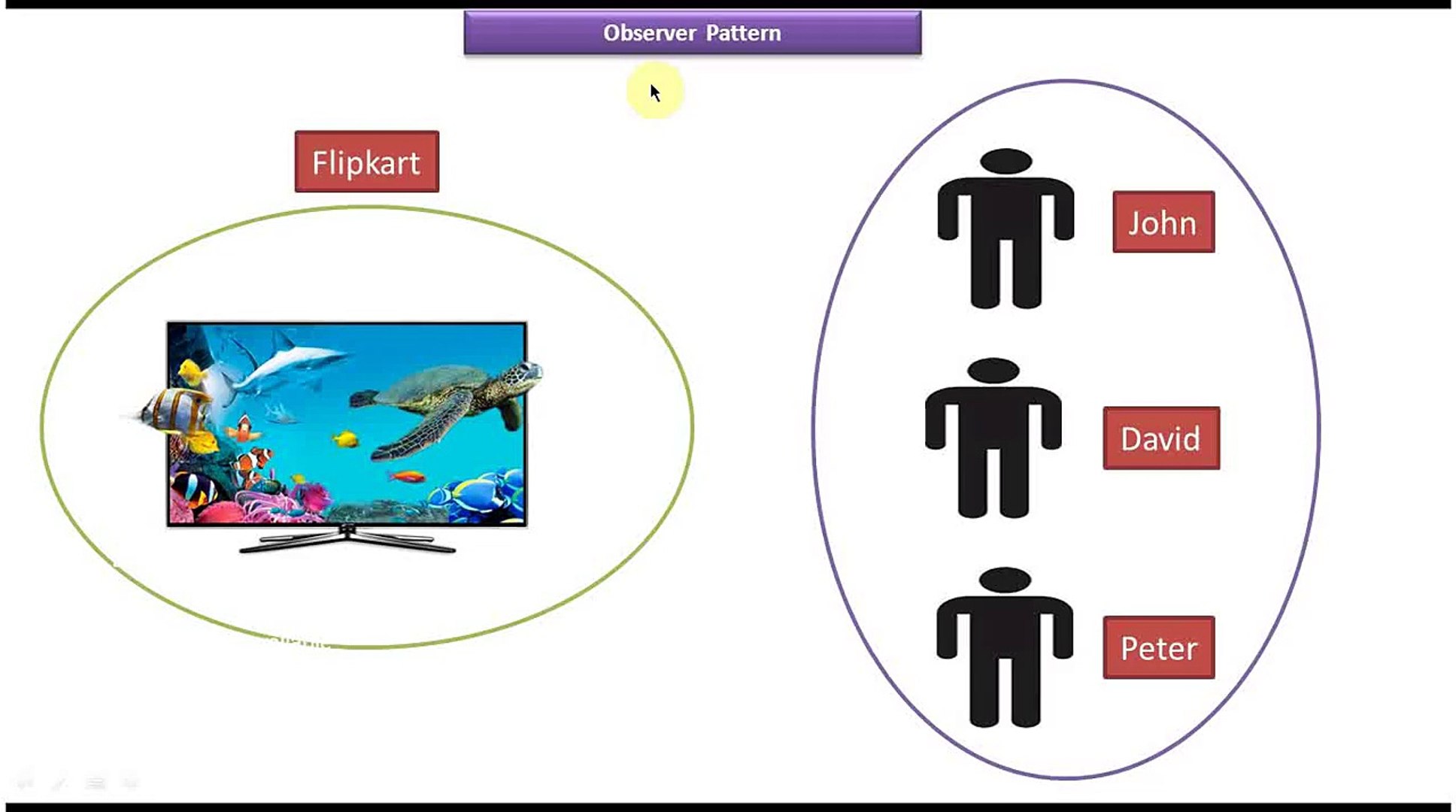 Observer Pattern

Flipkart

John

David

Peter